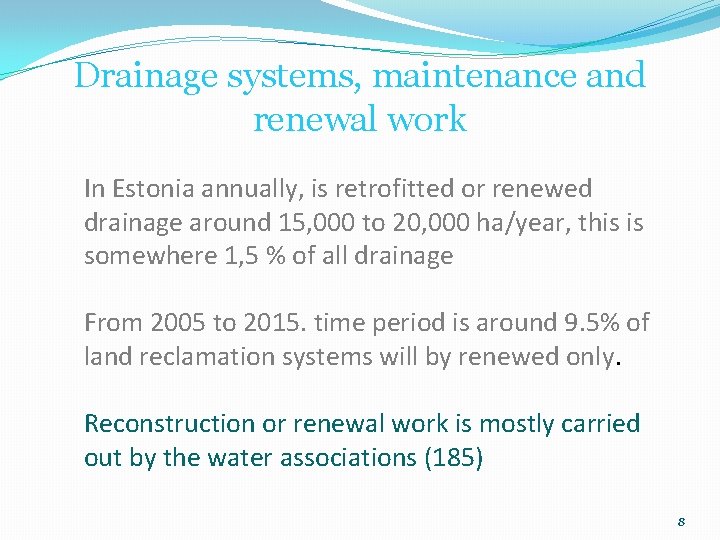 Drainage systems, maintenance and renewal work

In Estonia annually, is retrofitted or renewed drainage around 15,000 to 20,000 ha/year, this is somewhere 1,5 % of all drainage

From 2005 to 2015. time period is around 9.5% of land reclamation systems will by renewed only.

Reconstruction or renewal work is mostly carried out by the water associations (185)

8